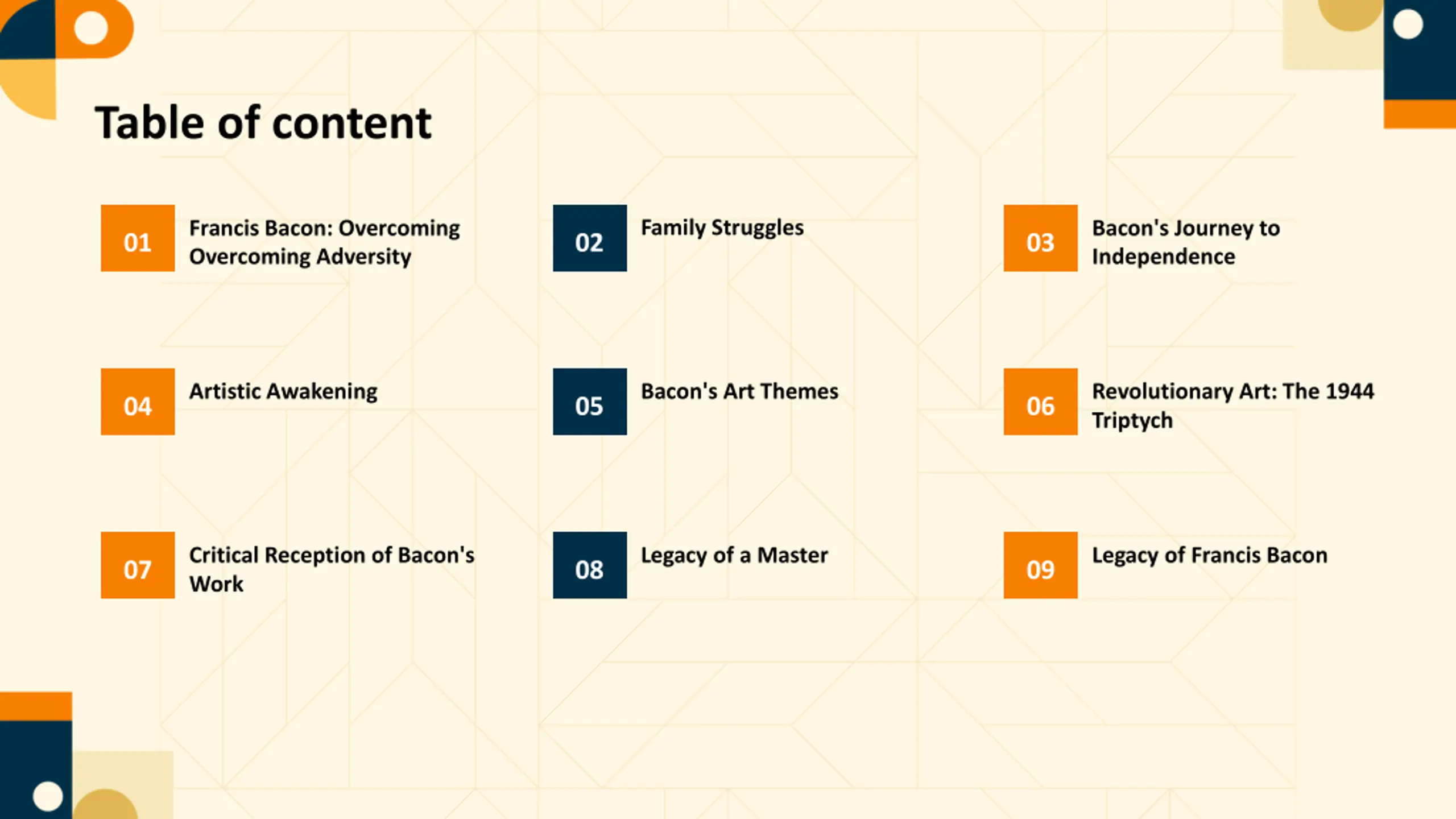 Table of content

01 Francis Bacon: Overcoming Overcoming Adversity

02 Family Struggles

03 Bacon's Journey to Independence

04 Artistic Awakening

05 Bacon's Art Themes

06 Revolutionary Art: The 1944 Triptych

07 Critical Reception of Bacon's Work

08 Legacy of a Master

09 Legacy of Francis Bacon